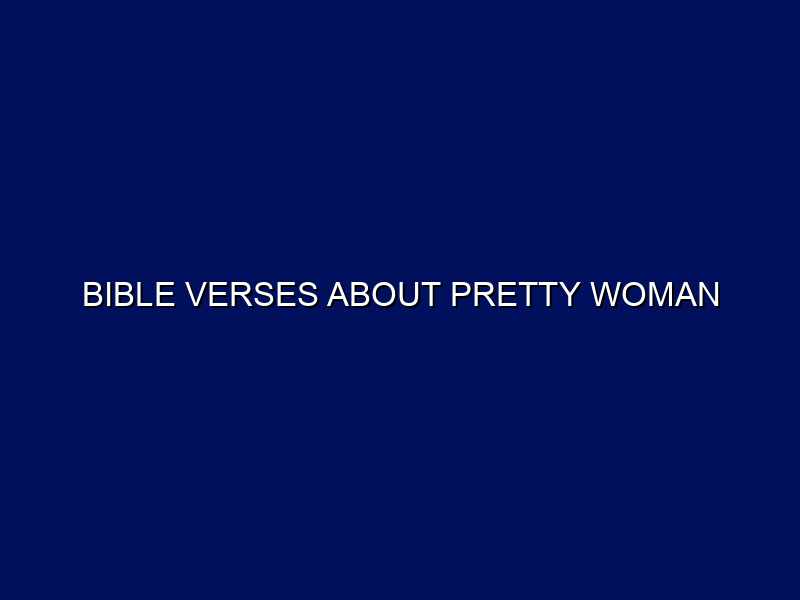 BIBLE VERSES ABOUT PRETTY WOMAN